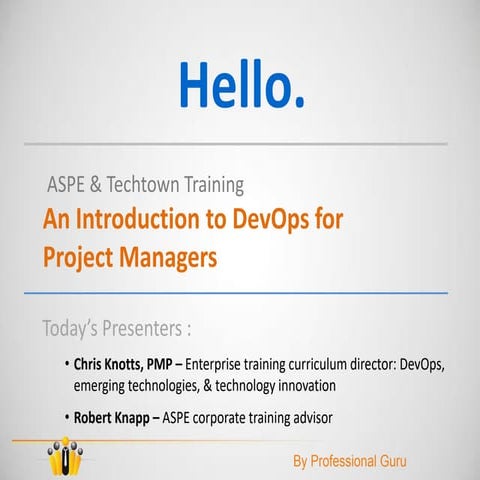 Hello.

ASPE & Techtown Training

An Introduction to DevOps for Project Managers

Today's Presenters :

• Chris Knotts, PMP – Enterprise training curriculum director: DevOps, emerging technologies, & technology innovation

• Robert Knapp – ASPE corporate training advisor

By Professional Guru